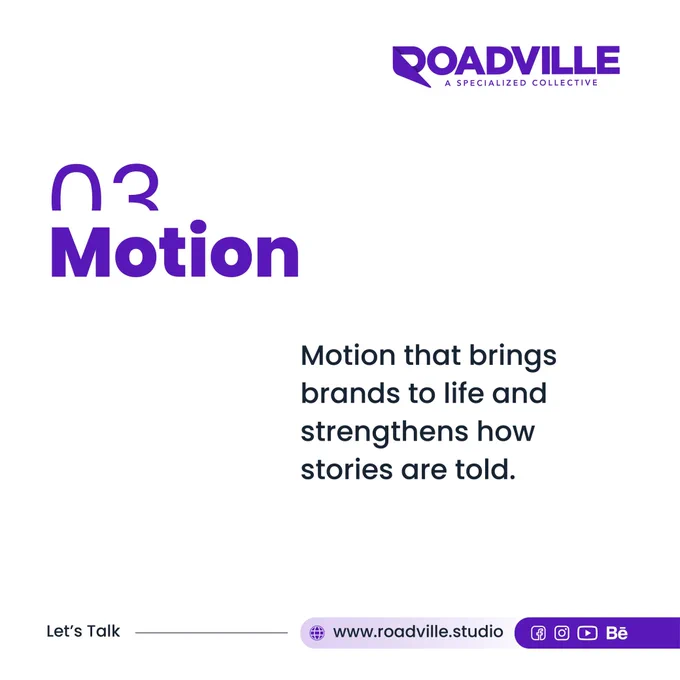 ROADVILLE
A SPECIALIZED COLLECTIVE

03
Motion

Motion that brings brands to life and strengthens how stories are told.

Let's Talk

www.roadville.studio

Bē